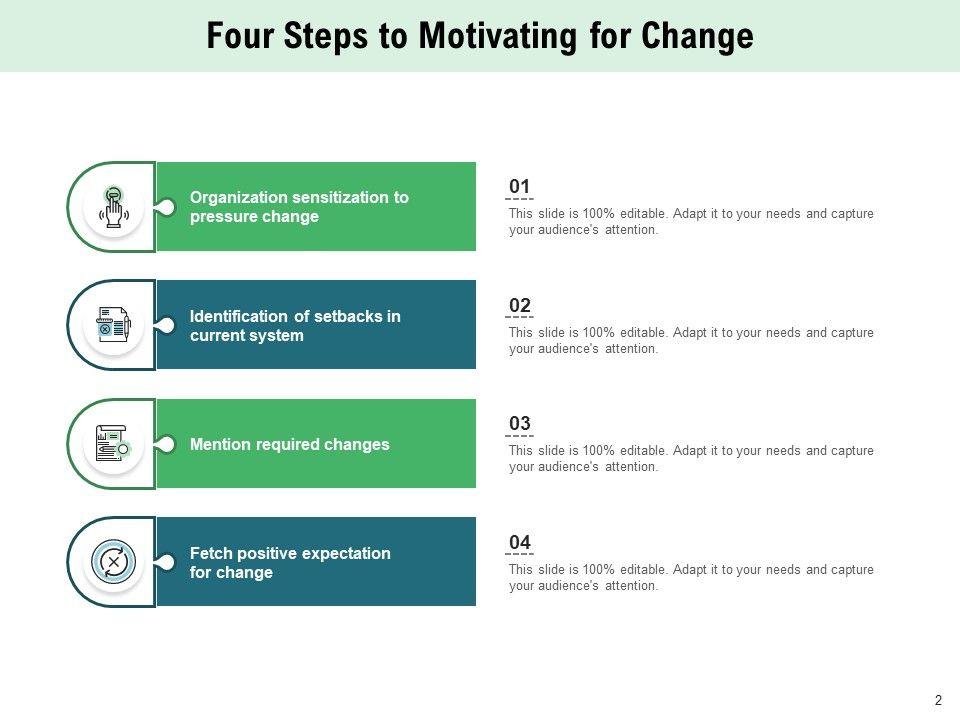 Four Steps to Motivating for Change

Organization sensitization to pressure change

01
This slide is 100% editable. Adapt it to your needs and capture your audience's attention.

Identification of setbacks in current system

02
This slide is 100% editable. Adapt it to your needs and capture your audience's attention.

Mention required changes

03
This slide is 100% editable. Adapt it to your needs and capture your audience's attention.

Fetch positive expectation for change

04
This slide is 100% editable. Adapt it to your needs and capture your audience's attention.

2